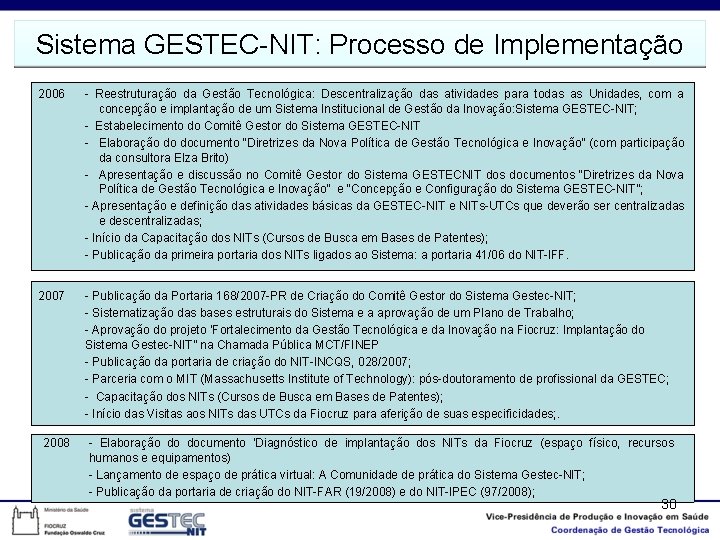 Sistema GESTEC-NIT: Processo de Implementação

2006 - Reestruturação da Gestão Tecnológica: Descentralização das atividades para todas as Unidades, com a concepção e implantação de um Sistema Institucional de Gestão da Inovação:Sistema GESTEC-NIT;
- Estabelecimento do Comitê Gestor do Sistema GESTEC-NIT
- Elaboração do documento "Diretrizes da Nova Política de Gestão Tecnológica e Inovação" (com participação da consultora Elza Brito)
- Apresentação e discussão no Comitê Gestor do Sistema GESTECNIT dos documentos "Diretrizes da Nova Política de Gestão Tecnológica e Inovação" e "Concepção e Configuração do Sistema GESTEC-NIT";
- Apresentação e definição das atividades básicas da GESTEC-NIT e NITs-UTCs que deverão ser centralizadas e descentralizadas;
- Início da Capacitação dos NITs (Cursos de Busca em Bases de Patentes);
- Publicação da primeira portaria dos NITs ligados ao Sistema: a portaria 41/06 do NIT-IFF.

2007 - Publicação da Portaria 168/2007-PR de Criação do Comitê Gestor do Sistema Gestec-NIT;
- Sistematização das bases estruturais do Sistema e a aprovação de um Plano de Trabalho;
- Aprovação do projeto 'Fortalecimento da Gestão Tecnológica e da Inovação na Fiocruz: Implantação do Sistema Gestec-NIT" na Chamada Pública MCT/FINEP
- Publicação da portaria de criação do NIT-INCQS, 028/2007;
- Parceria com o MIT (Massachusetts Institute of Technology): pós-doutoramento de profissional da GESTEC;
- Capacitação dos NITs (Cursos de Busca em Bases de Patentes);
- Início das Visitas aos NITs das UTCs da Fiocruz para aferição de suas especificidades;.

2008 - Elaboração do documento 'Diagnóstico de implantação dos NITs da Fiocruz (espaço físico, recursos humanos e equipamentos)
- Lançamento de espaço de prática virtual: A Comunidade de prática do Sistema Gestec-NIT;
- Publicação da portaria de criação do NIT-FAR (19/2008) e do NIT-IPEC (97/2008);

30

Ministério da Saúde
FIOCRUZ
Fundação Oswaldo Cruz

sistema
GESTEC
NIT

Vice-Presidência de Produção e Inovação em Saúde
Coordenação de Gestão Tecnológica